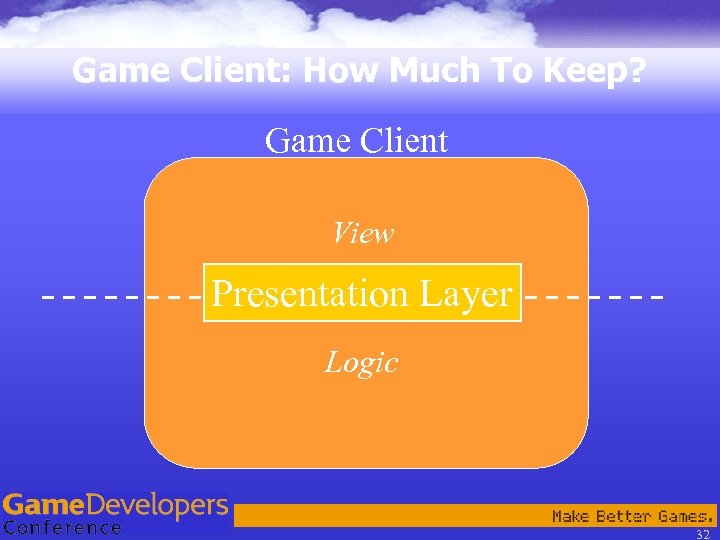 Game Client: How Much To Keep?

Game Client

View

Presentation Layer

Logic

GameDevelopers
Conference

Make Better Games.

32